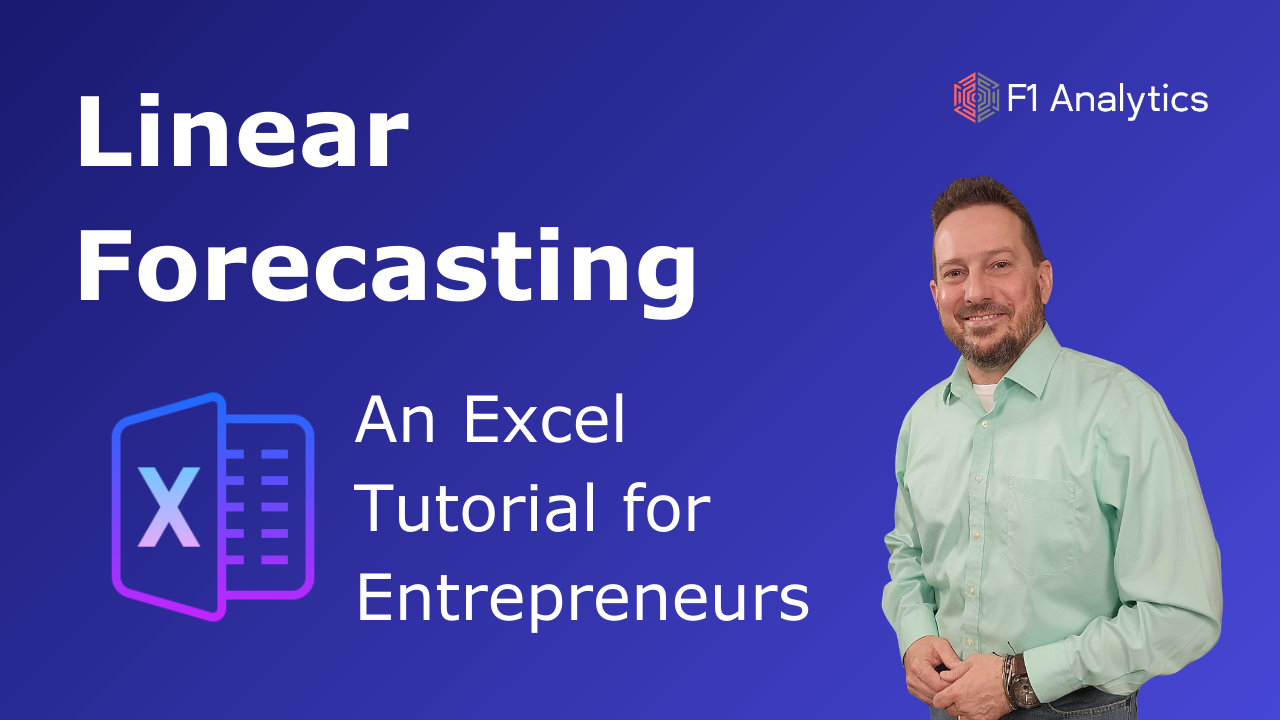 Linear Forecasting

F1 Analytics

X

An Excel Tutorial for Entrepreneurs